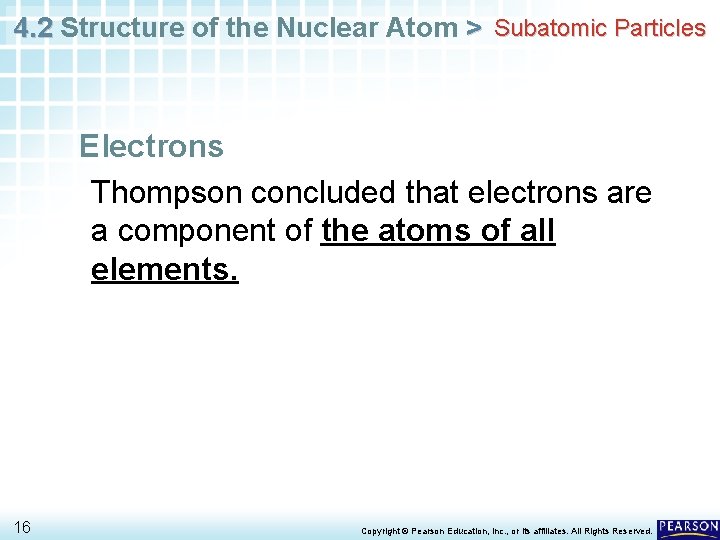 4.2 Structure of the Nuclear Atom > Subatomic Particles

Electrons

Thompson concluded that electrons are a component of the atoms of all elements.

16

Copyright © Pearson Education, Inc., or its affiliates. All Rights Reserved.

PEARSON